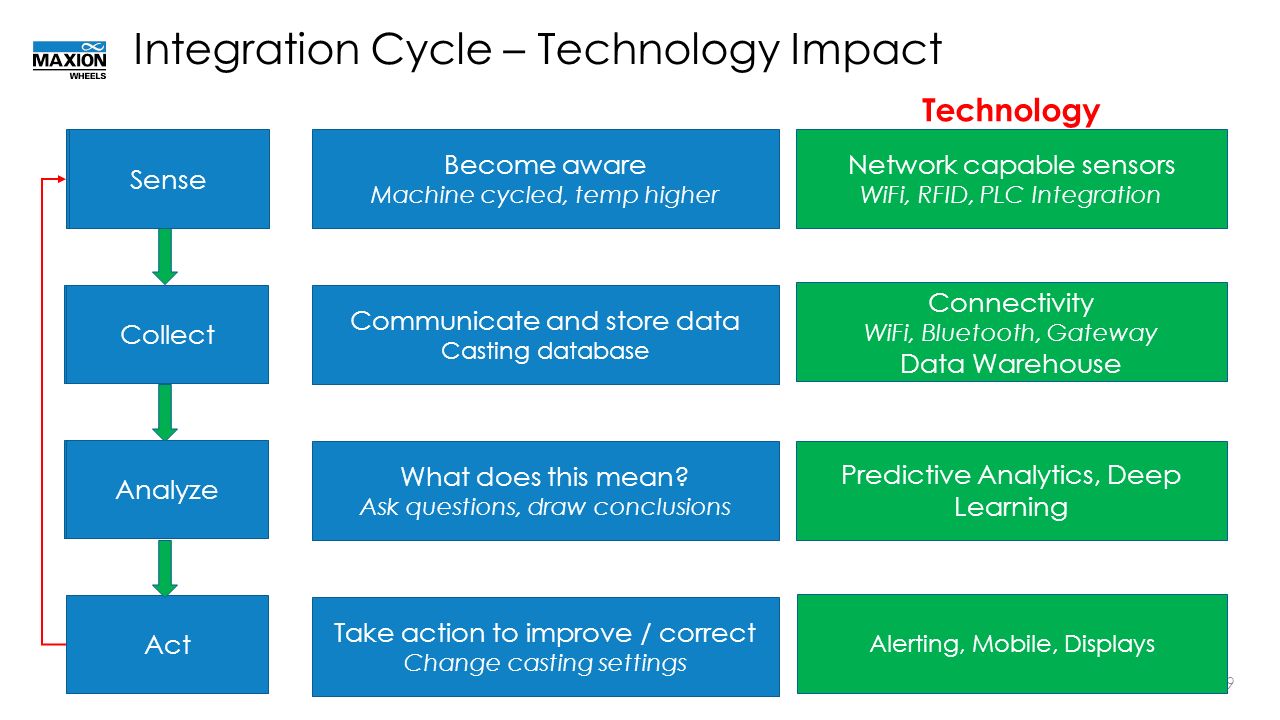 MAXION WHEELS

Integration Cycle – Technology Impact

Technology

Sense

Become aware
Machine cycled, temp higher

Network capable sensors
WiFi, RFID, PLC Integration

Collect

Communicate and store data
Casting database

Connectivity
WiFi, Bluetooth, Gateway
Data Warehouse

Analyze

What does this mean?
Ask questions, draw conclusions

Predictive Analytics, Deep Learning

Act

Take action to improve / correct
Change casting settings

Alerting, Mobile, Displays

9